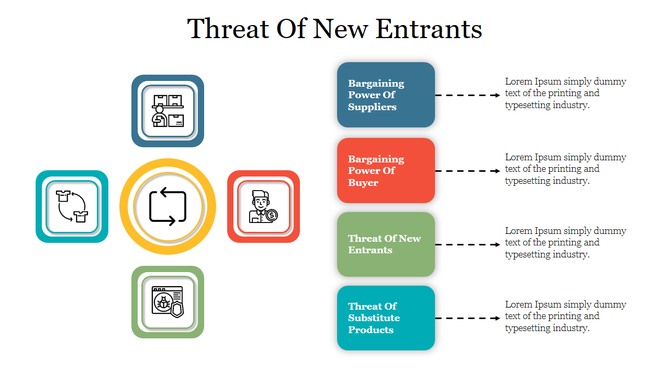 Threat Of New Entrants

Bargaining Power Of Suppliers

Lorem Ipsum simply dummy text of the printing and typesetting industry.

Bargaining Power Of Buyer

Lorem Ipsum simply dummy text of the printing and typesetting industry.

Threat Of New Entrants

Lorem Ipsum simply dummy text of the printing and typesetting industry.

Threat Of Substitute Products

Lorem Ipsum simply dummy text of the printing and typesetting industry.